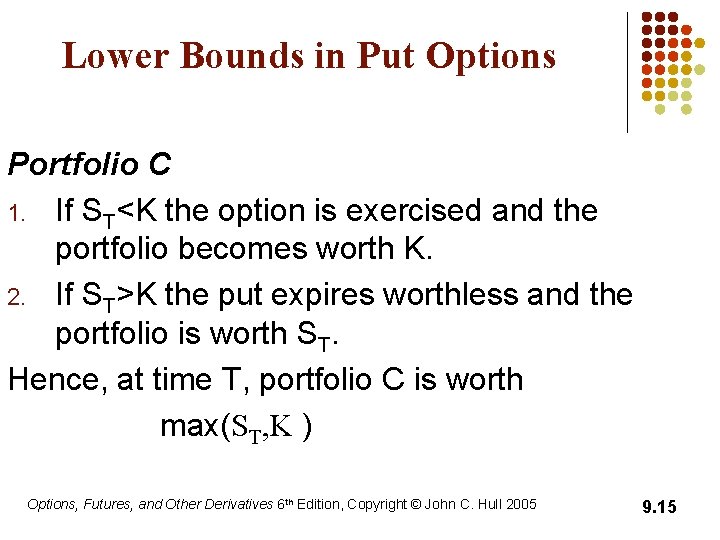 Lower Bounds in Put Options

Portfolio C

1. If $S_T<K$ the option is exercised and the portfolio becomes worth K.
2. If $S_T>K$ the put expires worthless and the portfolio is worth $S_T$.

Hence, at time T, portfolio C is worth

$\max(S_T, K)$

Options, Futures, and Other Derivatives 6th Edition, Copyright © John C. Hull 2005

9.15